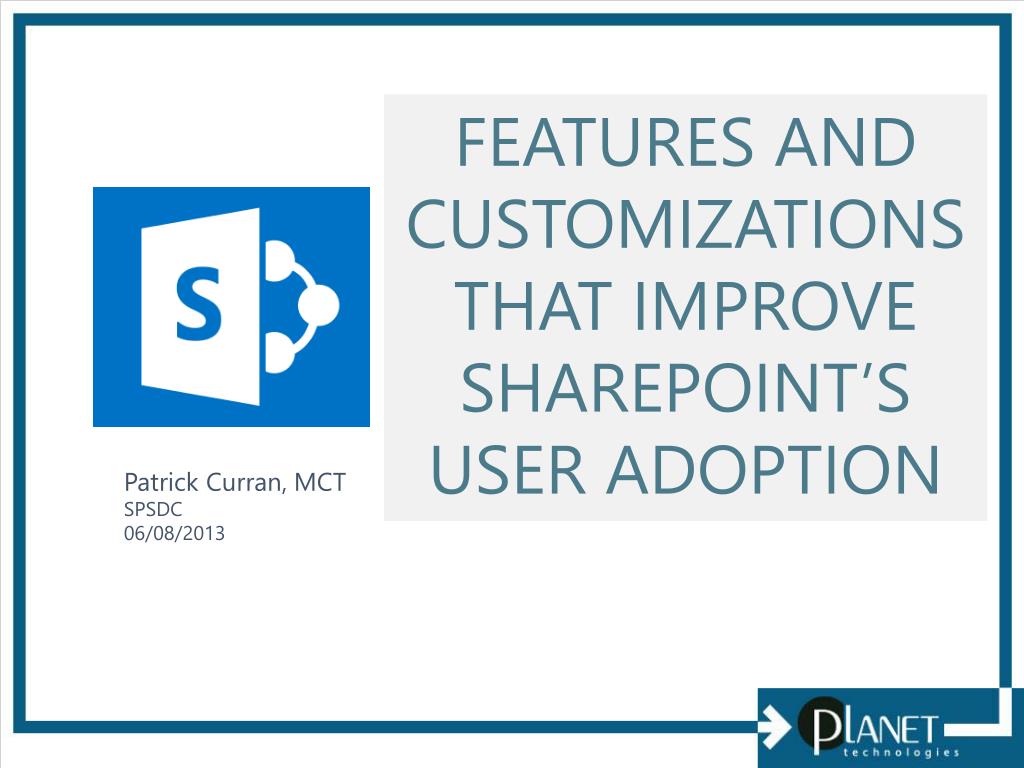 FEATURES AND CUSTOMIZATIONS THAT IMPROVE SHAREPOINT'S USER ADOPTION

S

Patrick Curran, MCT
SPSDC
06/08/2013

PLANET
technologies